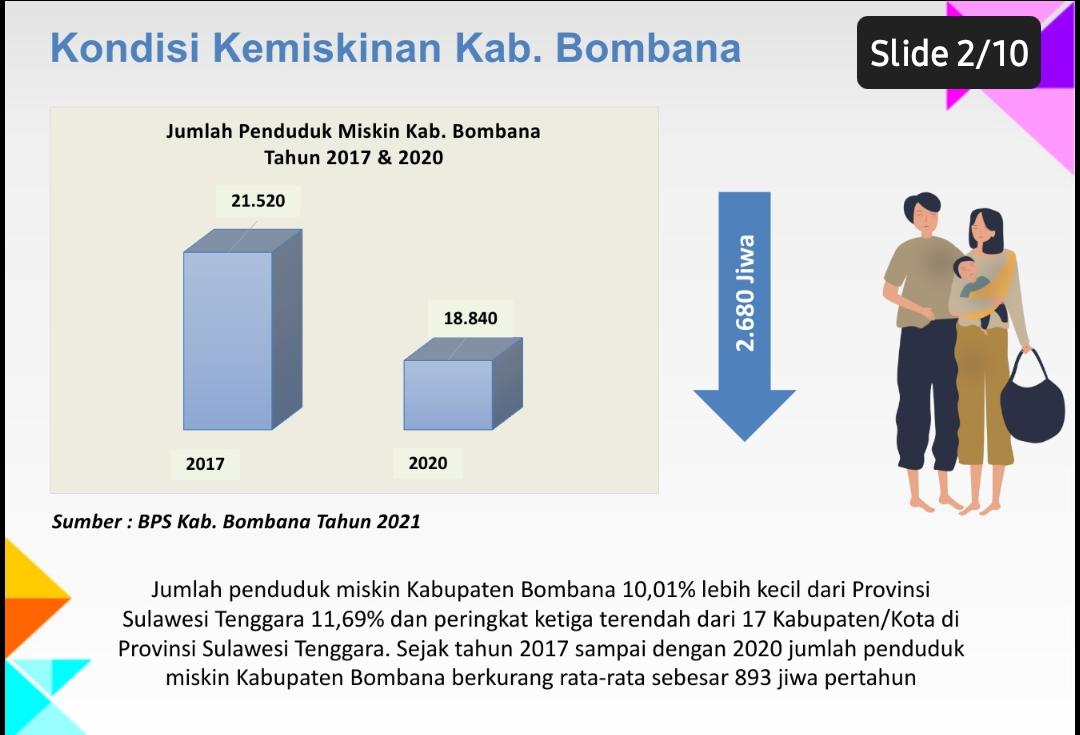 Kondisi Kemiskinan Kab. Bombana

Slide 2/10

Jumlah Penduduk Miskin Kab. Bombana
Tahun 2017 & 2020

21.520

18.840

2017

2020

2.680 Jiwa

Sumber : BPS Kab. Bombana Tahun 2021

Jumlah penduduk miskin Kabupaten Bombana 10,01% lebih kecil dari Provinsi Sulawesi Tenggara 11,69% dan peringkat ketiga terendah dari 17 Kabupaten/Kota di Provinsi Sulawesi Tenggara. Sejak tahun 2017 sampai dengan 2020 jumlah penduduk miskin Kabupaten Bombana berkurang rata-rata sebesar 893 jiwa pertahun